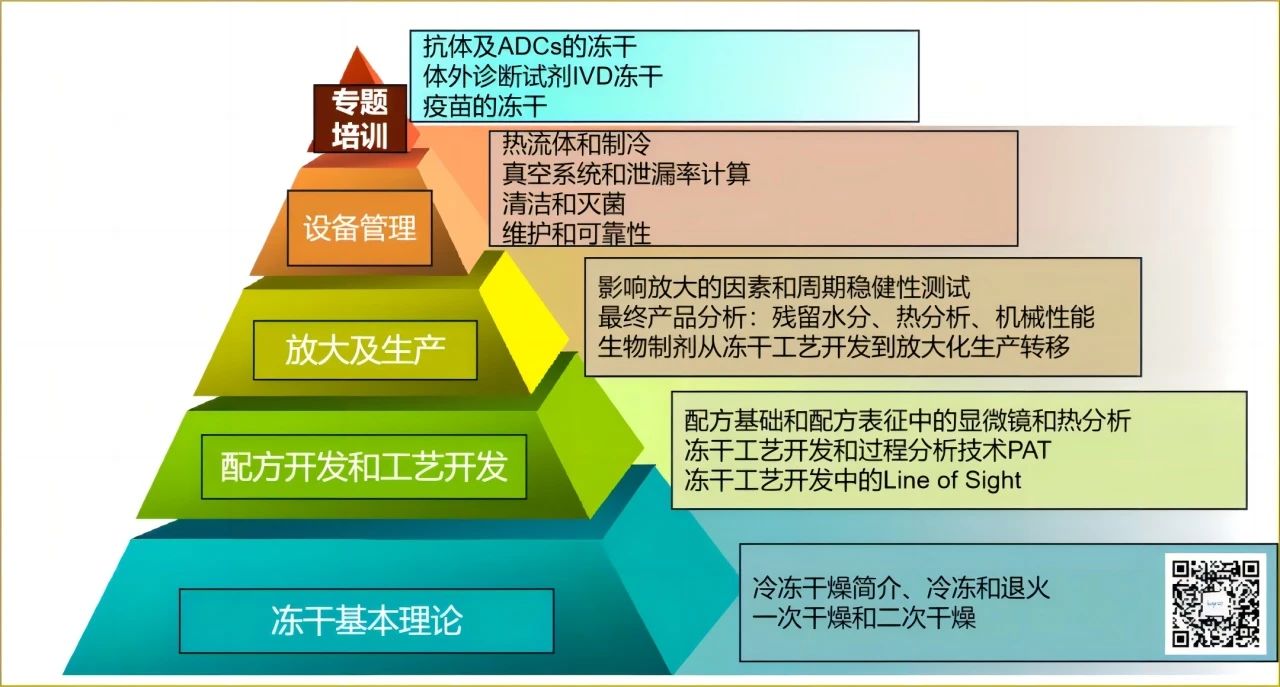 专题培训

抗体及ADCs的冻干
体外诊断试剂IVD冻干
疫苗的冻干

设备管理

热流体和制冷
真空系统和泄漏率计算
清洁和灭菌
维护和可靠性

放大及生产

影响放大的因素和周期稳健性测试
最终产品分析：残留水分、热分析、机械性能
生物制剂从冻干工艺开发到放大化生产转移

配方开发和工艺开发

配方基础和配方表征中的显微镜和热分析
冻干工艺开发和过程分析技术PAT
冻干工艺开发中的Line of Sight

冻干基本理论

冷冻干燥简介、冷冻和退火
一次干燥和二次干燥